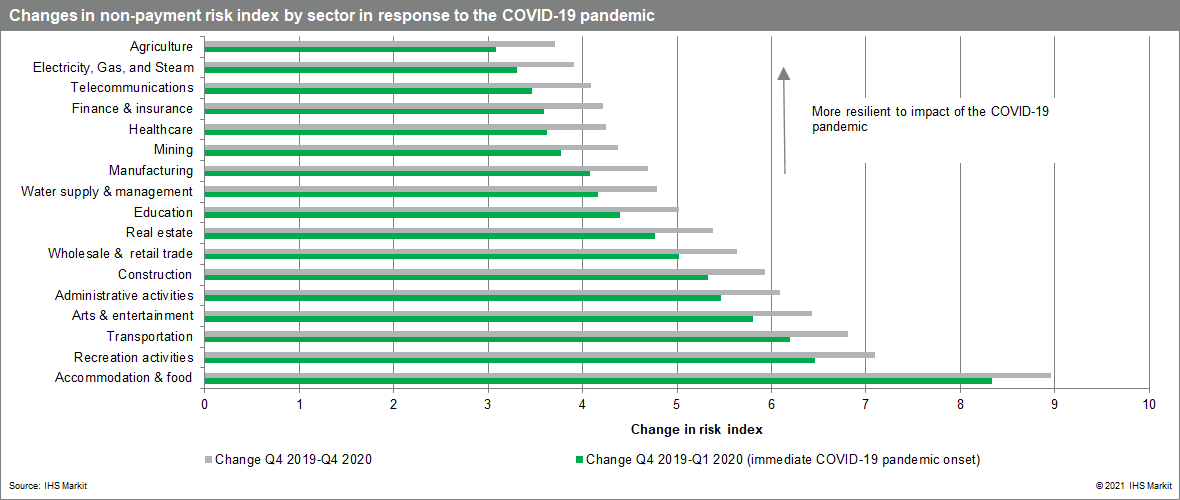 Changes in non-payment risk index by sector in response to the COVID-19 pandemic

Agriculture
Electricity, Gas, and Steam
Telecommunications
Finance & insurance
Healthcare
Mining
Manufacturing
Water supply & management
Education
Real estate
Wholesale & retail trade
Construction
Administrative activities
Arts & entertainment
Transportation
Recreation activities
Accommodation & food

More resilient to impact of the COVID-19 pandemic

0 1 2 3 4 5 6 7 8 9 10

Change in risk index

Change Q4 2019-Q4 2020
Change Q4 2019-Q1 2020 (immediate COVID-19 pandemic onset)

Source: IHS Markit

© 2021 IHS Markit